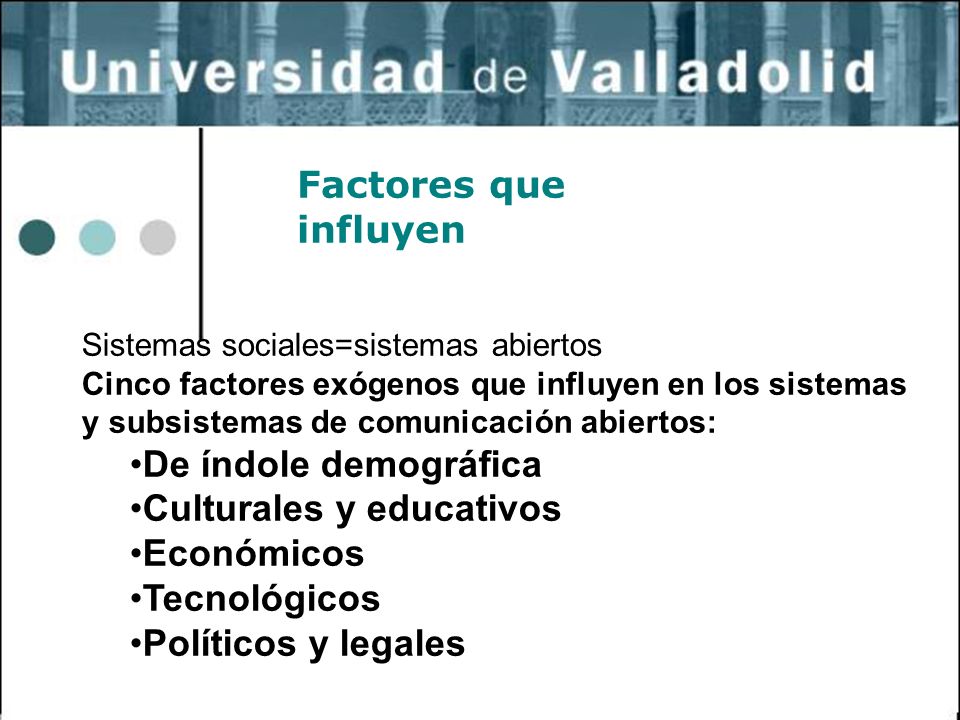 Universidad de Valladolid

Factores que influyen

Sistemas sociales=sistemas abiertos
Cinco factores exógenos que influyen en los sistemas y subsistemas de comunicación abiertos:
•De índole demográfica
•Culturales y educativos
•Económicos
•Tecnológicos
•Políticos y legales